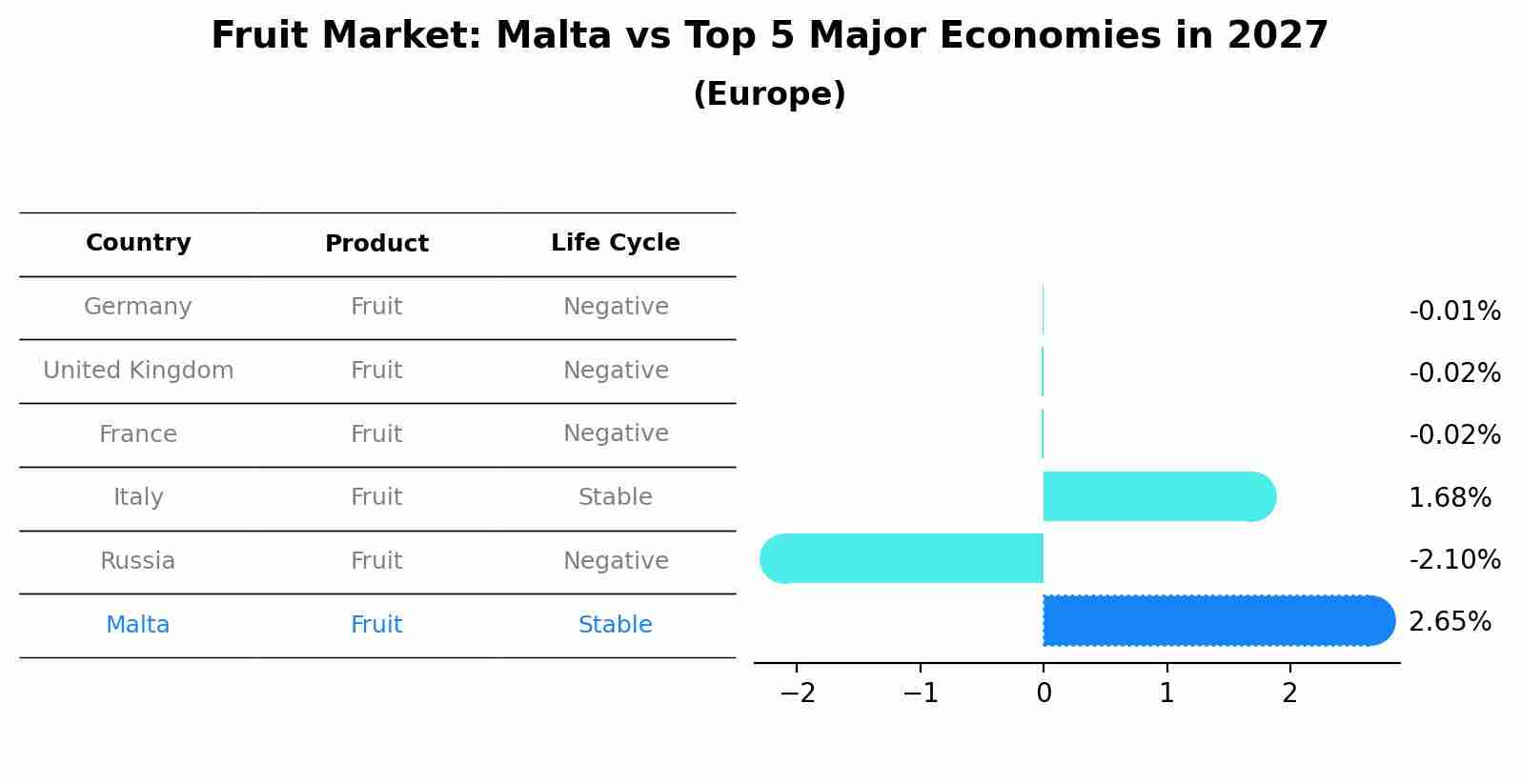 Fruit Market: Malta vs Top 5 Major Economies in 2027
(Europe)

| Country | Product | Life Cycle |
|---|---|---|
| Germany | Fruit | Negative |
| United Kingdom | Fruit | Negative |
| France | Fruit | Negative |
| Italy | Fruit | Stable |
| Russia | Fruit | Negative |
| Malta | Fruit | Stable |

-0.01%
-0.02%
-0.02%
1.68%
-2.10%
2.65%

−2 −1 0 1 2